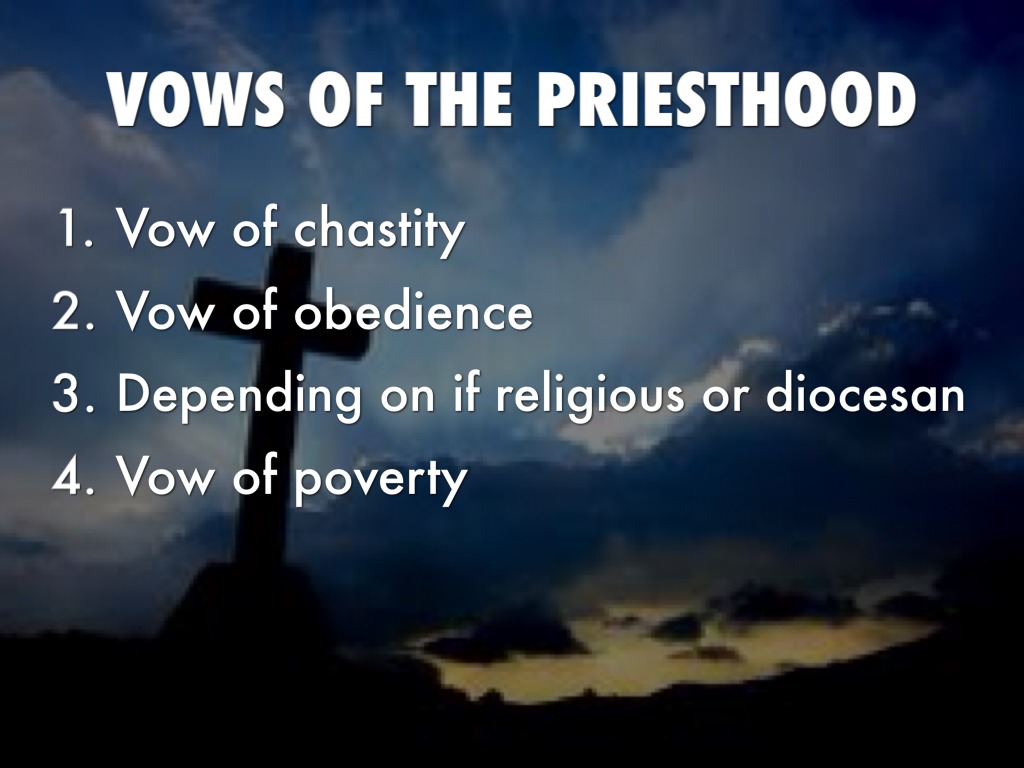 VOWS OF THE PRIESTHOOD

1. Vow of chastity
2. Vow of obedience
3. Depending on if religious or diocesan
4. Vow of poverty